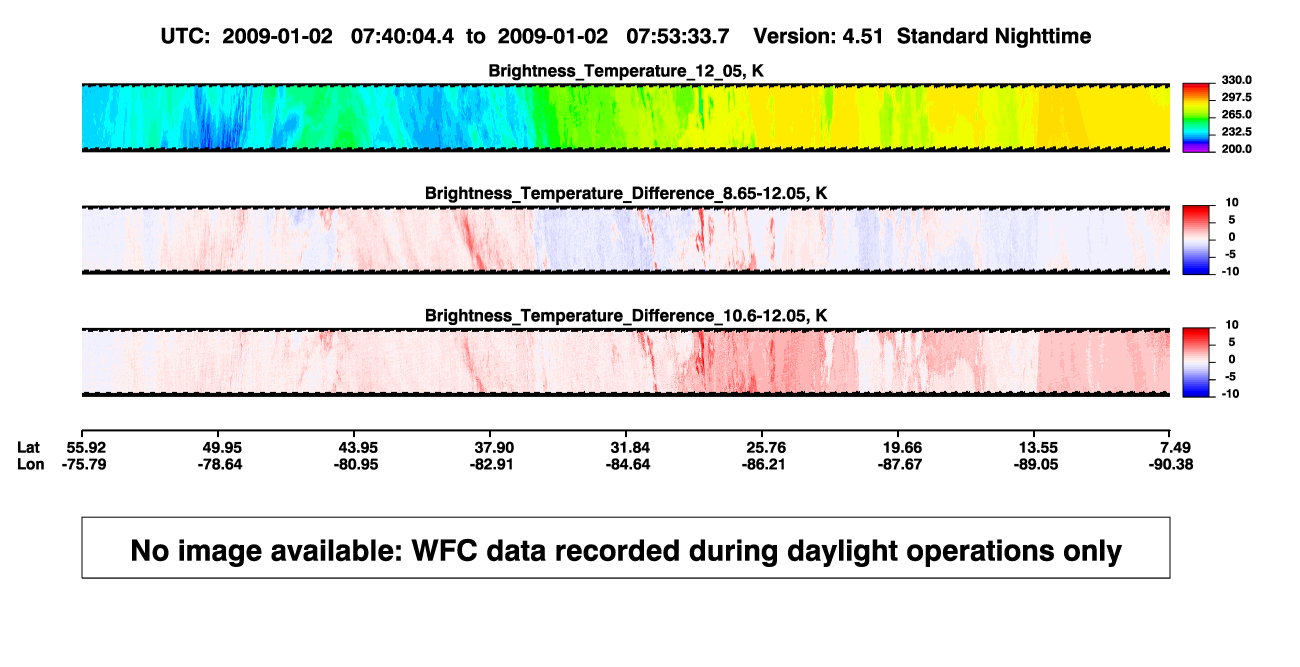 UTC: 2009-01-02 07:40:04.4 to 2009-01-02 07:53:33.7 Version: 4.51 Standard Nighttime

Brightness_Temperature_12_05, K

330.0
297.5
265.0
232.5
200.0

Brightness_Temperature_Difference_8.65-12.05, K

10
5
0
-5
-10

Brightness_Temperature_Difference_10.6-12.05, K

10
5
0
-5
-10

| Lat | 55.92 | 49.95 | 43.95 | 37.90 | 31.84 | 25.76 | 19.66 | 13.55 | 7.49 |
|---|---|---|---|---|---|---|---|---|---|
| Lon | -75.79 | -78.64 | -80.95 | -82.91 | -84.64 | -86.21 | -87.67 | -89.05 | -90.38 |

No image available: WFC data recorded during daylight operations only